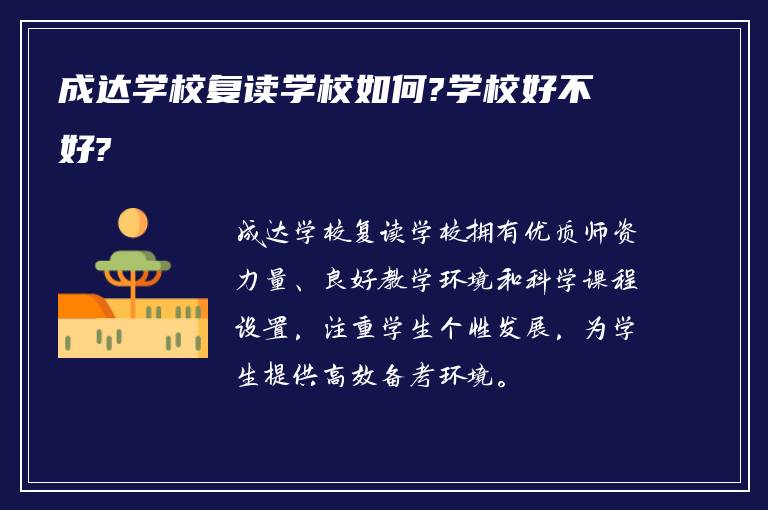 成达学校复读学校如何?学校好不好?

成达学校复读学校拥有优质师资力量、良好教学环境和科学课程设置，注重学生个性发展，为学生提供高效备考环境。